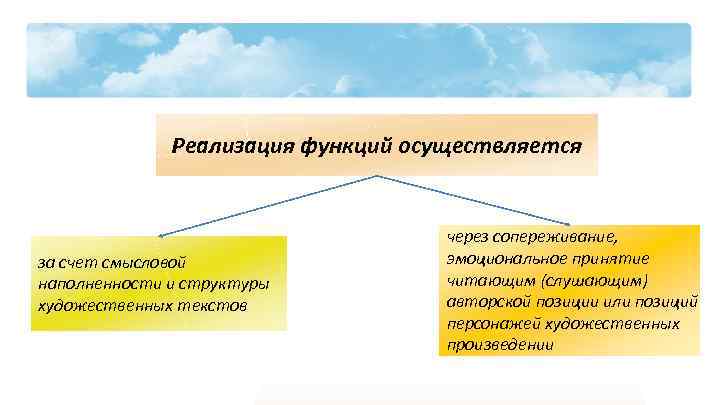 Реализация функций осуществляется

за счет смысловой наполненности и структуры художественных текстов

через сопереживание, эмоциональное принятие читающим (слушающим) авторской позиции или позиций персонажей художественных произведении